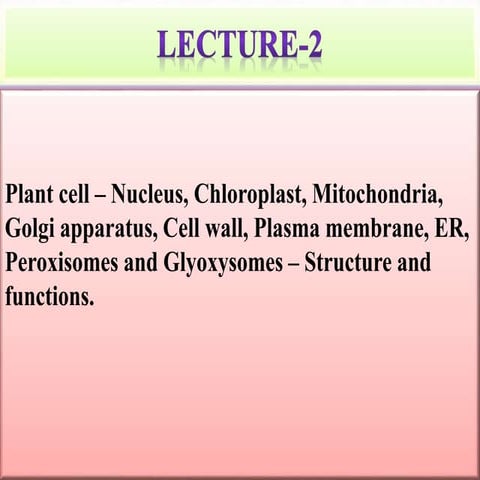 LECTURE-2

Plant cell – Nucleus, Chloroplast, Mitochondria, Golgi apparatus, Cell wall, Plasma membrane, ER, Peroxisomes and Glyoxysomes – Structure and functions.